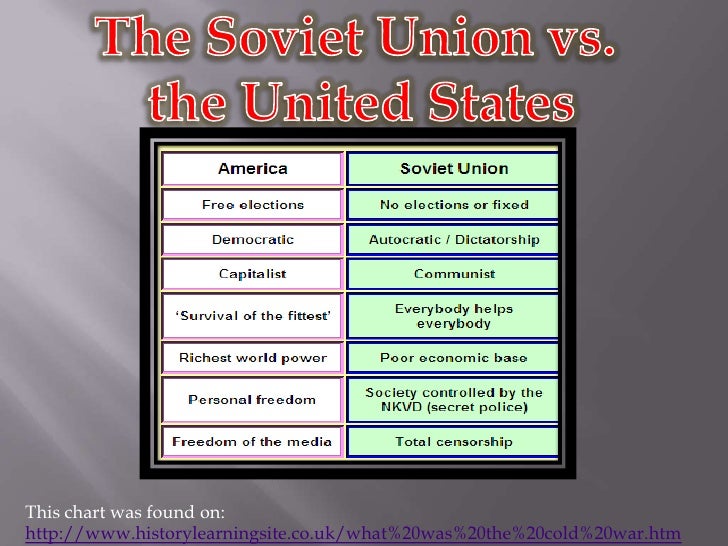 The Soviet Union vs. the United States

| America | Soviet Union |
|---|---|
| Free elections | No elections or fixed |
| Democratic | Autocratic / Dictatorship |
| Capitalist | Communist |
| 'Survival of the fittest' | Everybody helps everybody |
| Richest world power | Poor economic base |
| Personal freedom | Society controlled by the NKVD (secret police) |
| Freedom of the media | Total censorship |

This chart was found on: http://www.historylearningsite.co.uk/what%20was%20the%20cold%20war.htm